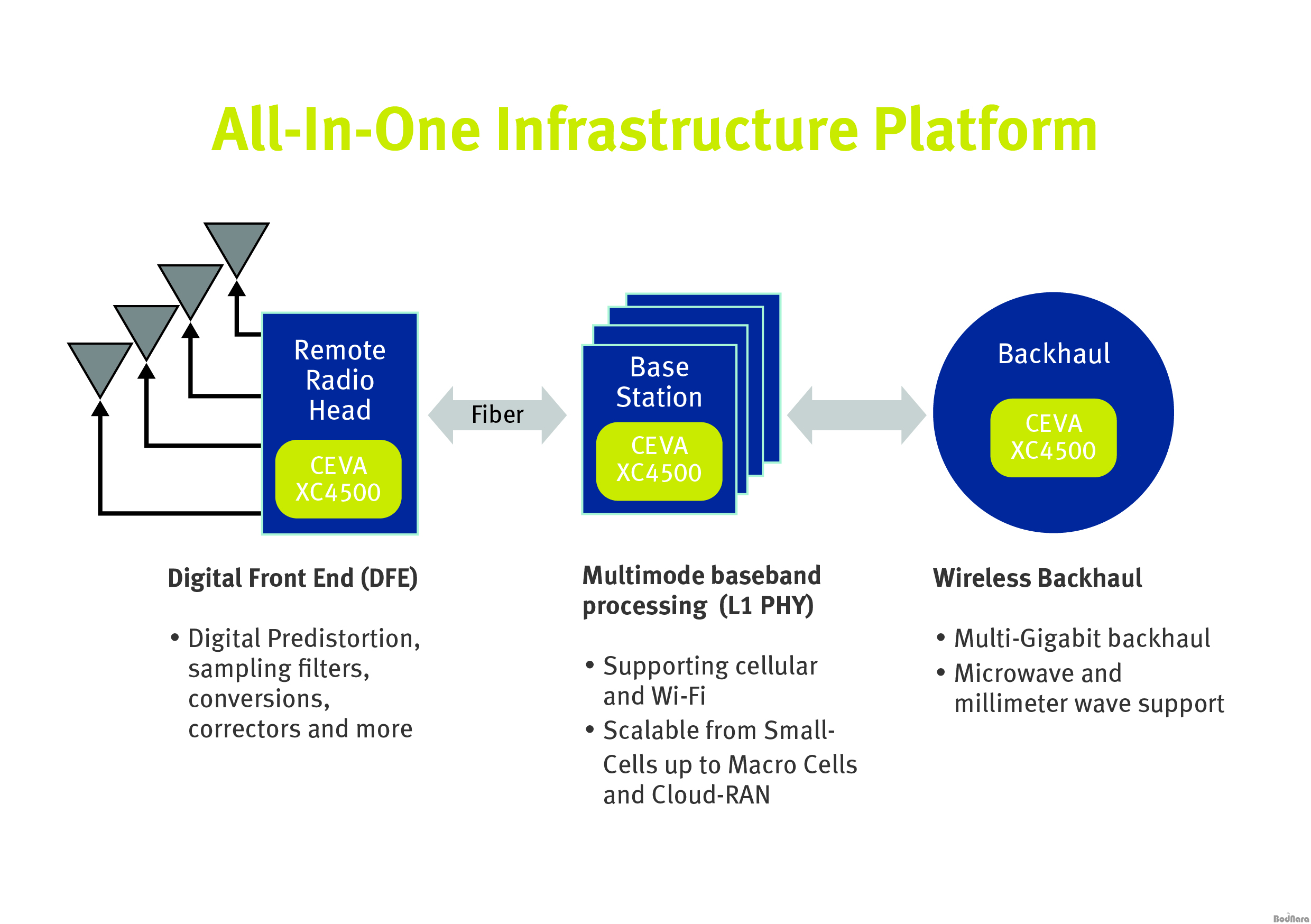 All-In-One Infrastructure Platform

Remote Radio Head

CEVA XC4500

Fiber

Base Station

CEVA XC4500

Backhaul

CEVA XC4500

Digital Front End (DFE)

• Digital Predistortion, sampling filters, conversions, correctors and more

Multimode baseband processing (L1 PHY)

• Supporting cellular and Wi-Fi
• Scalable from Small-Cells up to Macro Cells and Cloud-RAN

Wireless Backhaul

• Multi-Gigabit backhaul
• Microwave and millimeter wave support

BodNara